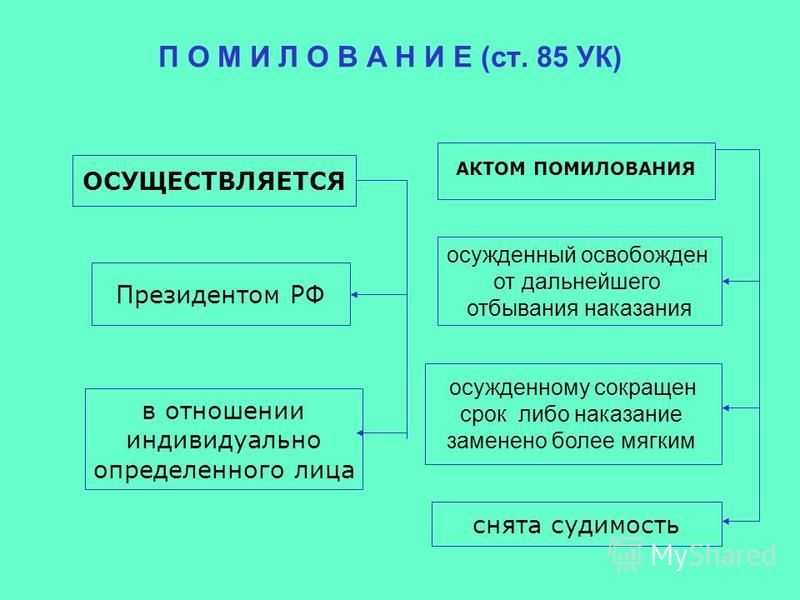 П О М И Л О В А Н И Е (ст. 85 УК)

ОСУЩЕСТВЛЯЕТСЯ

Президентом РФ

в отношении индивидуально определенного лица

АКТОМ ПОМИЛОВАНИЯ

осужденный освобожден от дальнейшего отбывания наказания

осужденному сокращен срок либо наказание заменено более мягким

снята судимость

MyShared